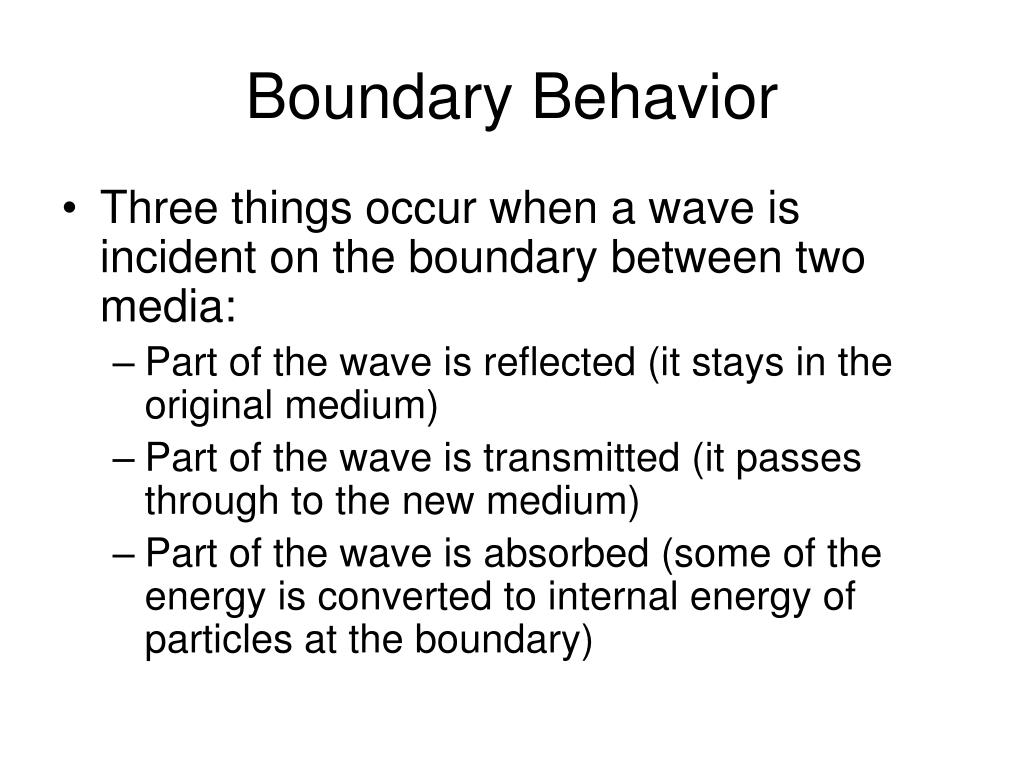 Boundary Behavior

• Three things occur when a wave is incident on the boundary between two media:
– Part of the wave is reflected (it stays in the original medium)
– Part of the wave is transmitted (it passes through to the new medium)
– Part of the wave is absorbed (some of the energy is converted to internal energy of particles at the boundary)